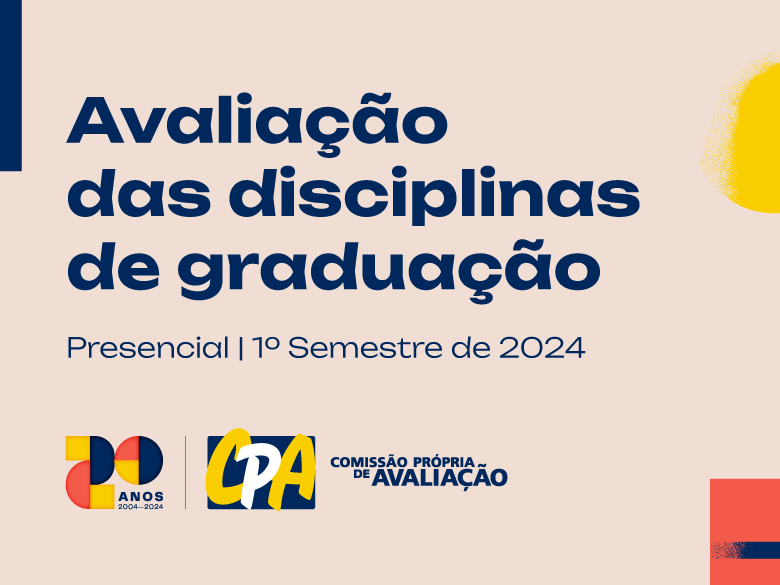 Avaliação das disciplinas de graduação

Presencial | 1º Semestre de 2024

20 ANOS 2004—2024

CPA

COMISSÃO PRÓPRIA DE AVALIAÇÃO